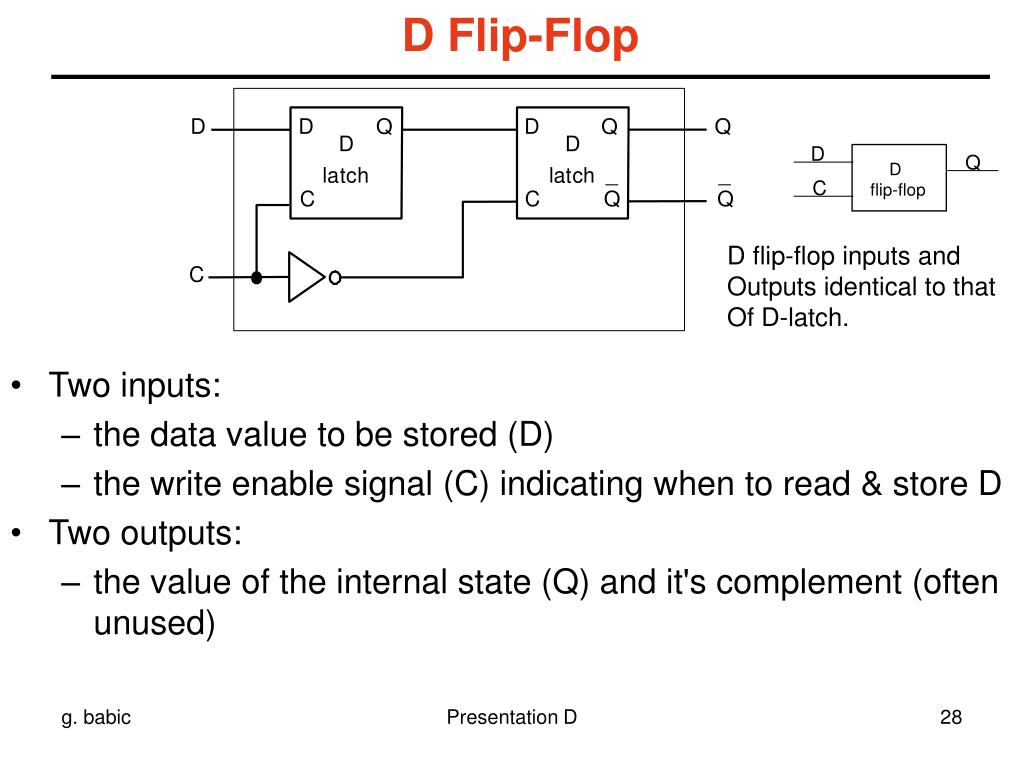 D Flip-Flop

D

D Q
D
latch
C

D Q
D
latch
C $\overline{Q}$

Q

$\overline{Q}$

C

D
C
D
flip-flop
Q

D flip-flop inputs and Outputs identical to that Of D-latch.

• Two inputs:
– the data value to be stored (D)
– the write enable signal (C) indicating when to read & store D
• Two outputs:
– the value of the internal state (Q) and it's complement (often unused)

g. babic

Presentation D

28